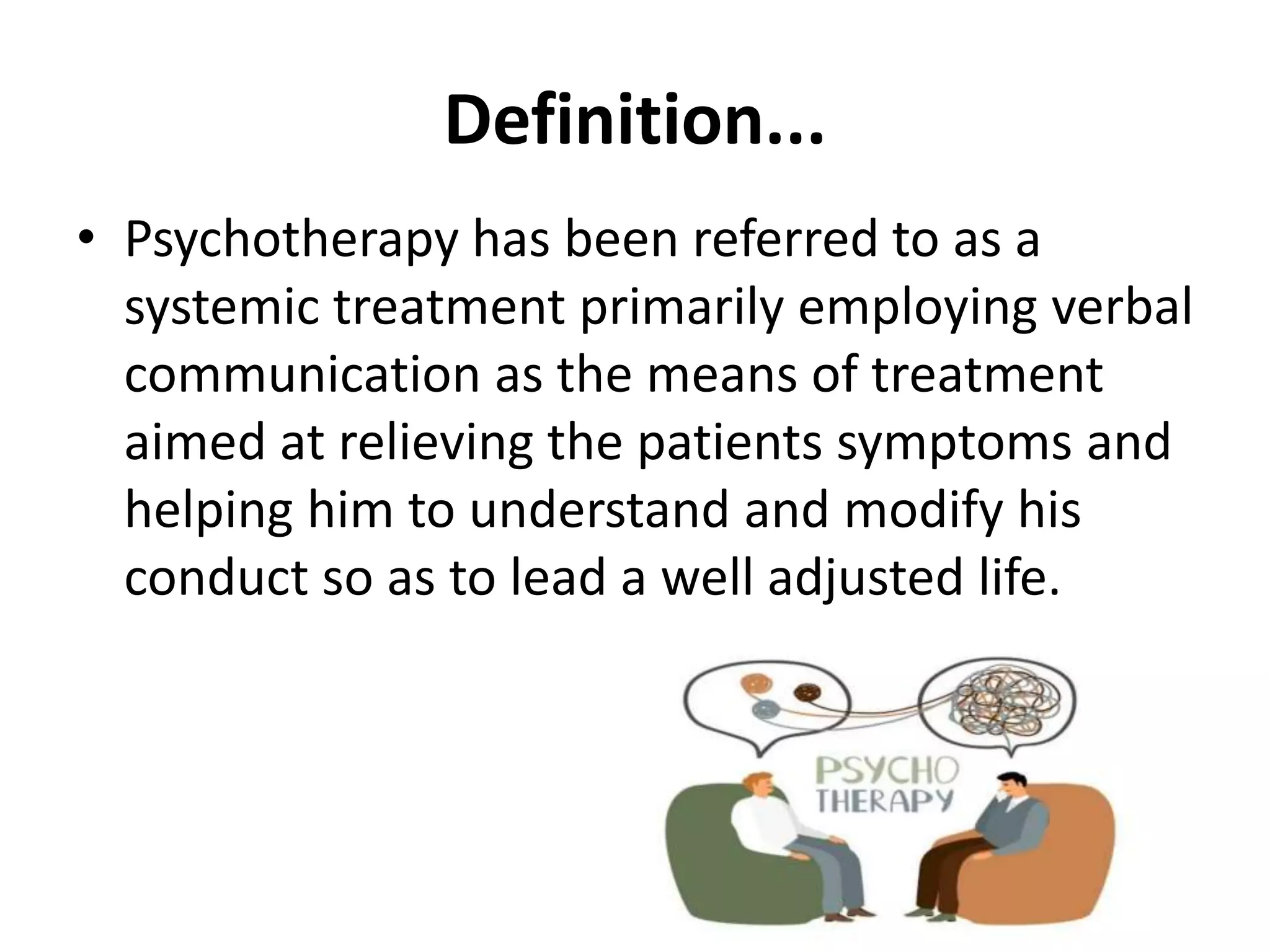 Definition...

• Psychotherapy has been referred to as a systemic treatment primarily employing verbal communication as the means of treatment aimed at relieving the patients symptoms and helping him to understand and modify his conduct so as to lead a well adjusted life.

PSYCHO
THERAPY